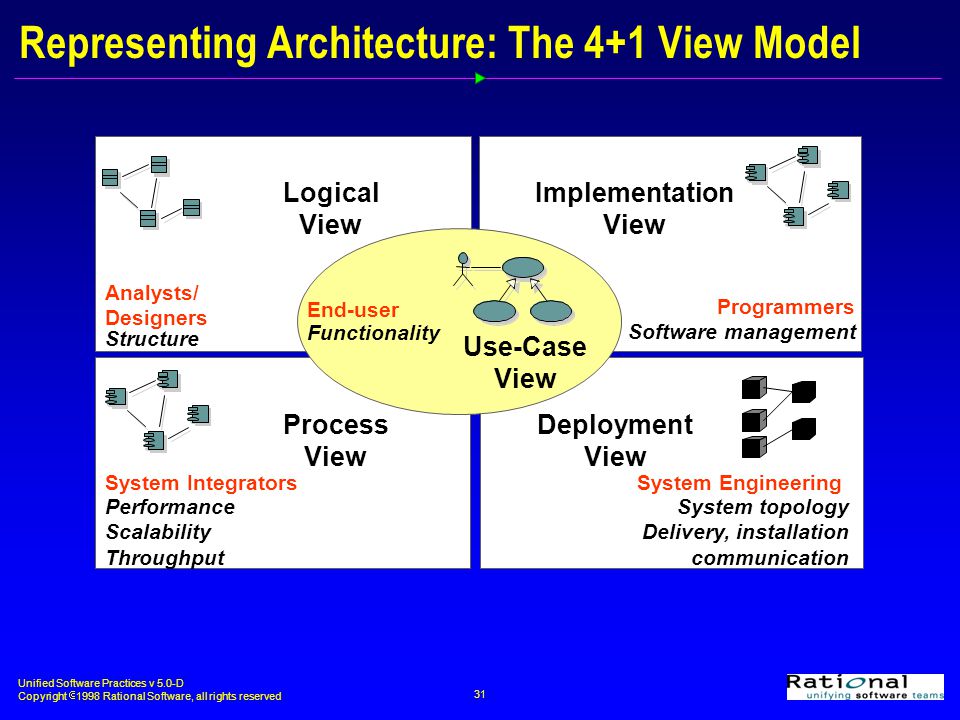 Representing Architecture: The 4+1 View Model

Logical View

Analysts/ Designers
Structure

Implementation View

Programmers
Software management

End-user
Functionality

Use-Case View

Process View

System Integrators
Performance
Scalability
Throughput

Deployment View

System Engineering
System topology
Delivery, installation
communication

Unified Software Practices v 5.0-D
Copyright © 1998 Rational Software, all rights reserved

31

Rational
unifying software teams